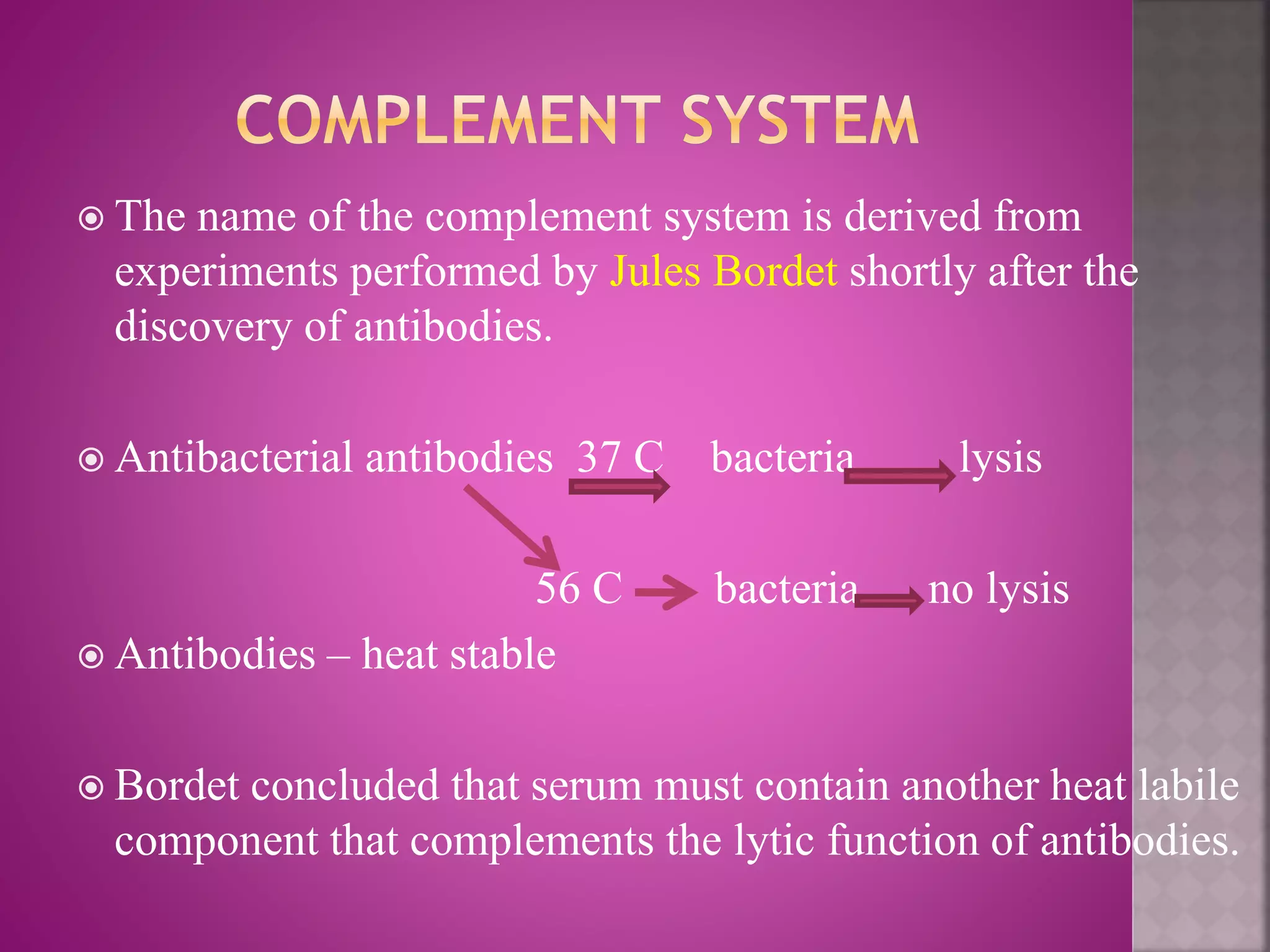 COMPLEMENT SYSTEM

The name of the complement system is derived from experiments performed by Jules Bordet shortly after the discovery of antibodies.

Antibacterial antibodies 37 C bacteria lysis

56 C bacteria no lysis

Antibodies – heat stable

Bordet concluded that serum must contain another heat labile component that complements the lytic function of antibodies.